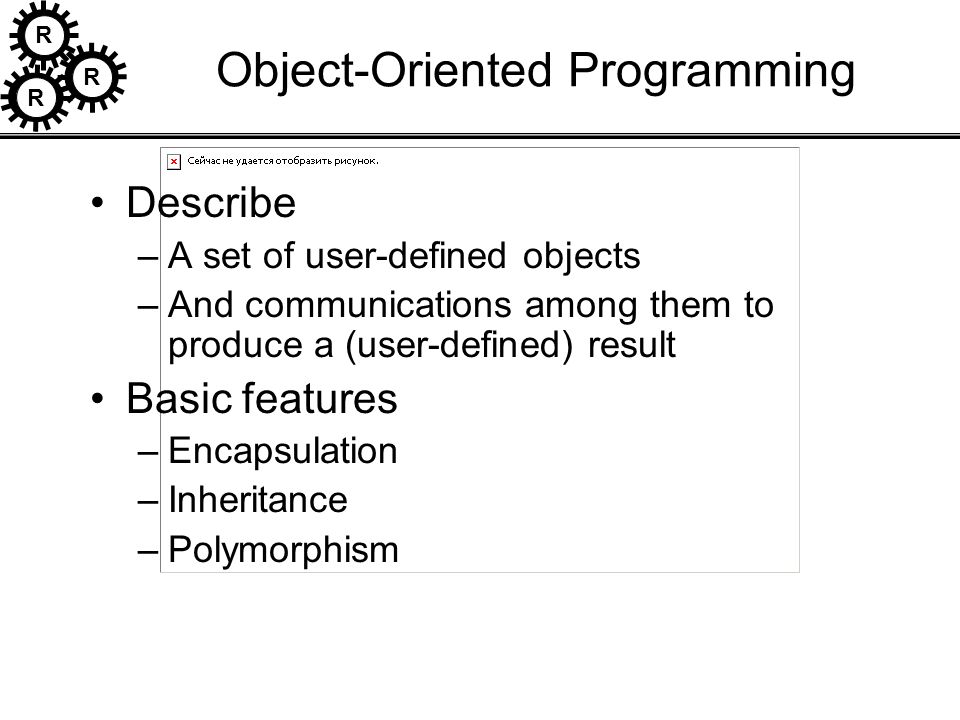 R
R
R

Object-Oriented Programming

Сейчас не удается отобразить рисунок.

• Describe
– A set of user-defined objects
– And communications among them to produce a (user-defined) result
• Basic features
– Encapsulation
– Inheritance
– Polymorphism